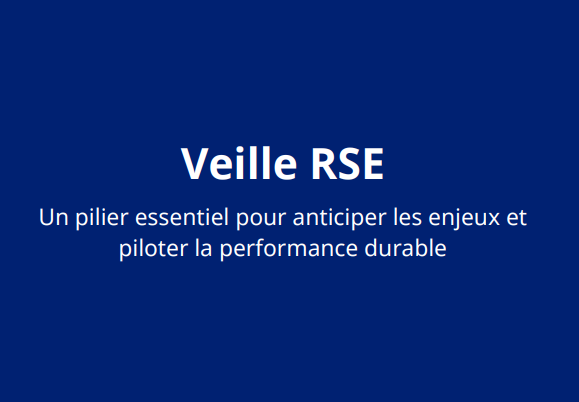 Veille RSE

Un pilier essentiel pour anticiper les enjeux et piloter la performance durable